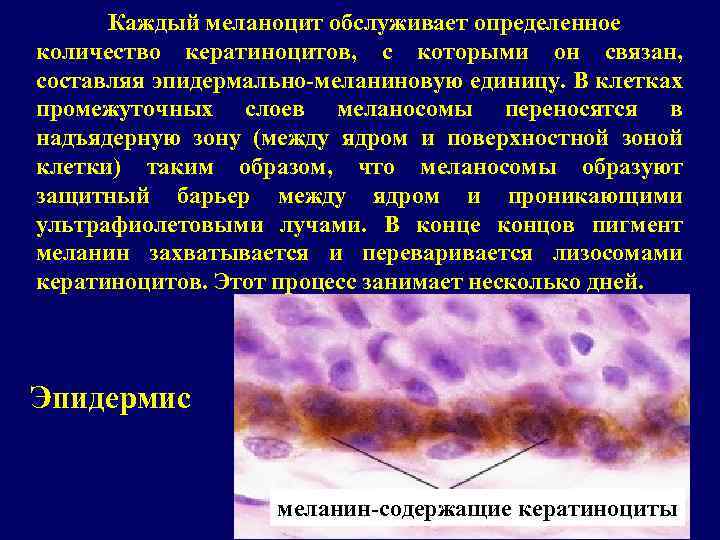 Каждый меланоцит обслуживает определенное количество кератиноцитов, с которыми он связан, составляя эпидермально-меланиновую единицу. В клетках промежуточных слоев меланосомы переносятся в надъядерную зону (между ядром и поверхностной зоной клетки) таким образом, что меланосомы образуют защитный барьер между ядром и проникающими ультрафиолетовыми лучами. В конце концов пигмент меланин захватывается и переваривается лизосомами кератиноцитов. Этот процесс занимает несколько дней.

Эпидермис

меланин-содержащие кератиноциты